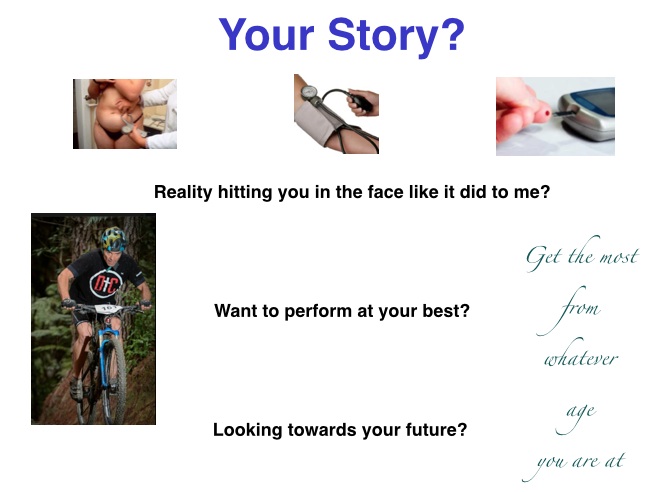 Your Story?

Reality hitting you in the face like it did to me?

Want to perform at your best?

Looking towards your future?

Get the most from whatever age you are at